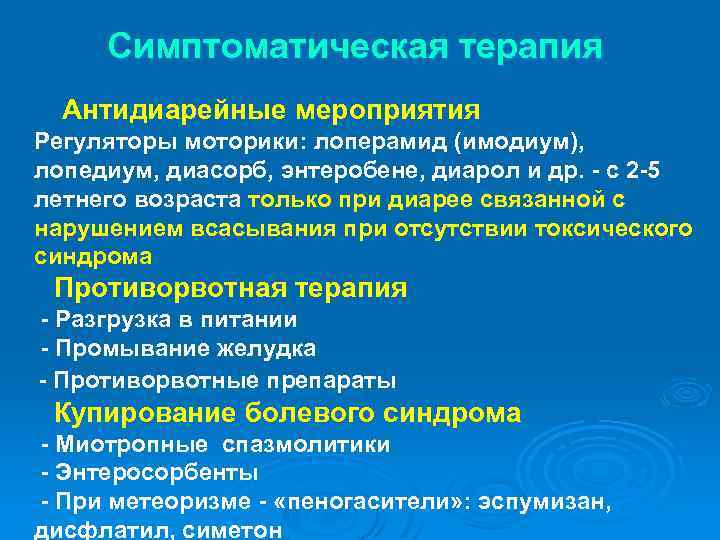 Симптоматическая терапия

Антидиарейные мероприятия

Регуляторы моторики: лоперамид (имодиум), лопедиум, диасорб, энтеробене, диарол и др. - с 2-5 летнего возраста только при диарее связанной с нарушением всасывания при отсутствии токсического синдрома

Противорвотная терапия

- Разгрузка в питании

- Промывание желудка

- Противорвотные препараты

Купирование болевого синдрома

- Миотропные спазмолитики

- Энтеросорбенты

- При метеоризме - «пеногасители»: эспумизан, дисфлатил, симетон